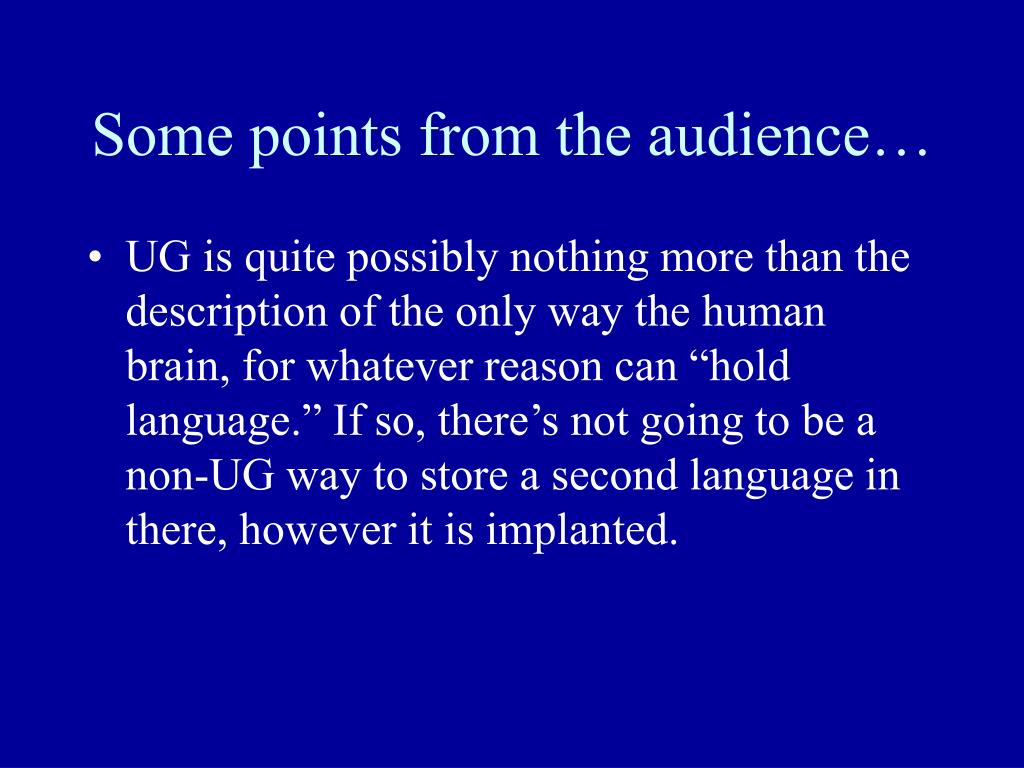 Some points from the audience…

• UG is quite possibly nothing more than the description of the only way the human brain, for whatever reason can “hold language.” If so, there’s not going to be a non-UG way to store a second language in there, however it is implanted.